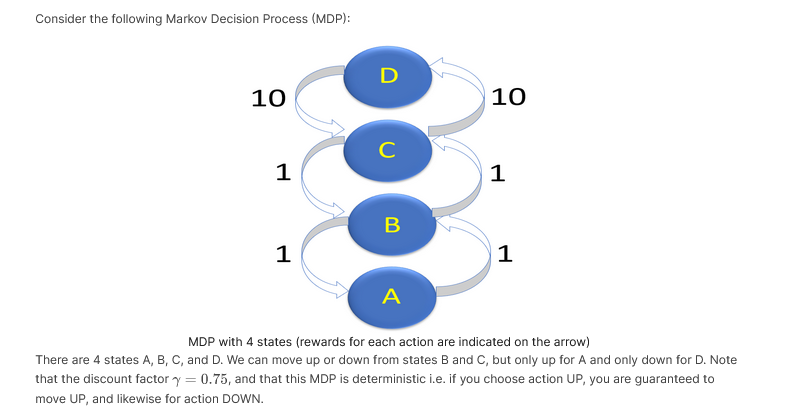 Consider the following Markov Decision Process (MDP):

D

10

10

C

1

1

B

1

1

A

MDP with 4 states (rewards for each action are indicated on the arrow)

There are 4 states A, B, C, and D. We can move up or down from states B and C, but only up for A and only down for D. Note that the discount factor $\gamma = 0.75$, and that this MDP is deterministic i.e. if you choose action UP, you are guaranteed to move UP, and likewise for action DOWN.